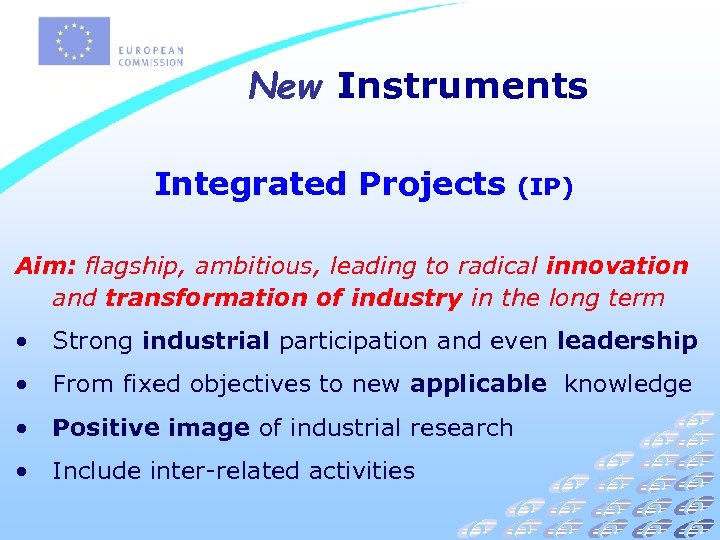 EUROPEAN COMMISSION

New Instruments

Integrated Projects (IP)

Aim: flagship, ambitious, leading to radical innovation and transformation of industry in the long term

• Strong industrial participation and even leadership
• From fixed objectives to new applicable knowledge
• Positive image of industrial research
• Include inter-related activities